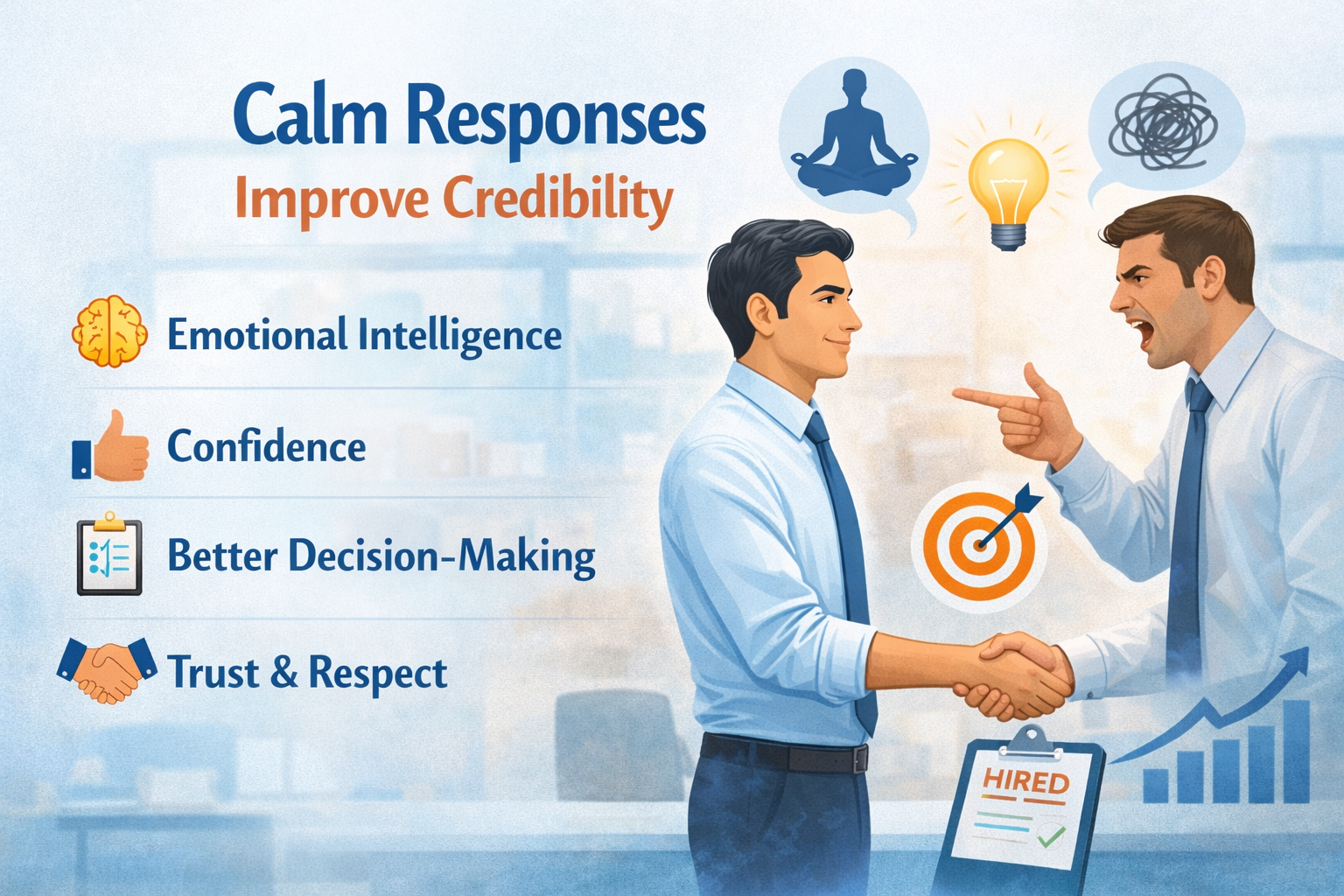 Calm Responses
Improve Credibility

Emotional Intelligence

Confidence

Better Decision-Making

Trust & Respect

HIRED